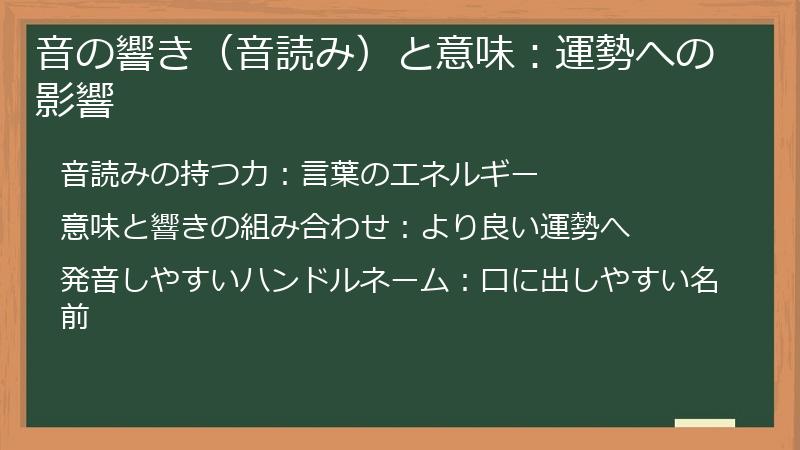 音の響き（音読み）と意味：運勢への影響

音読みの持つ力：言葉のエネルギー

意味と響きの組み合わせ：より良い運勢へ

発音しやすいハンドルネーム：口に出しやすい名前